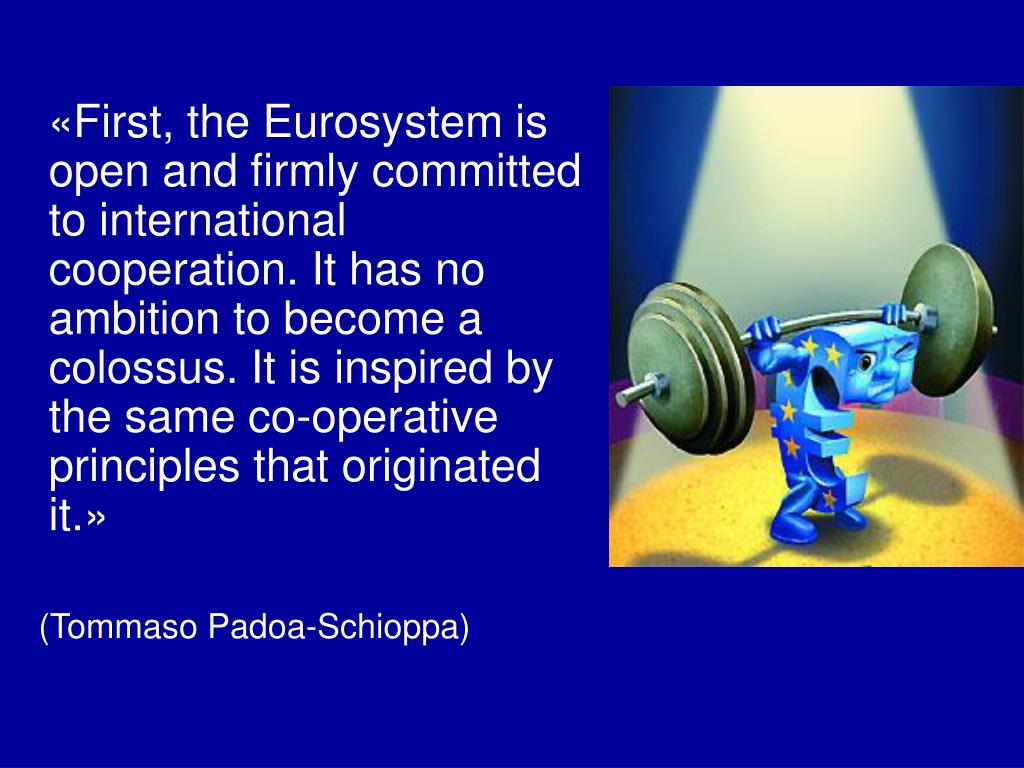 «First, the Eurosystem is open and firmly committed to international cooperation. It has no ambition to become a colossus. It is inspired by the same co-operative principles that originated it.»

(Tommaso Padoa-Schioppa)